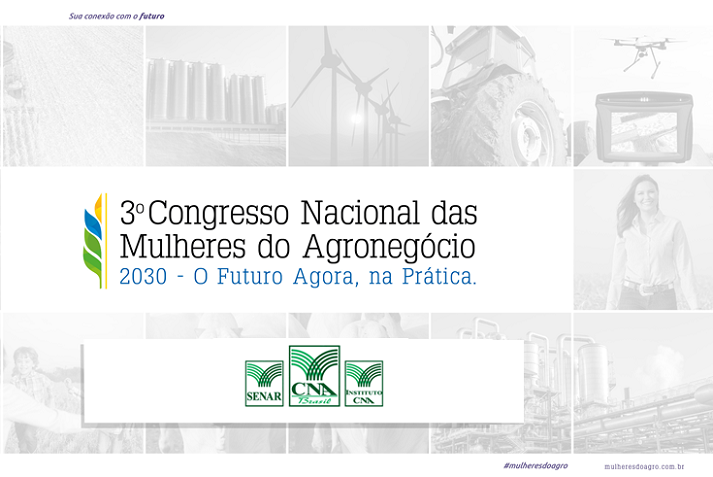 Sua conexão com o futuro

3º Congresso Nacional das Mulheres do Agronegócio
2030 - O Futuro Agora, na Prática.

SENAR
CNA Brasil
INSTITUTO CNA

#mulheresdoagro
mulheresdoagro.com.br